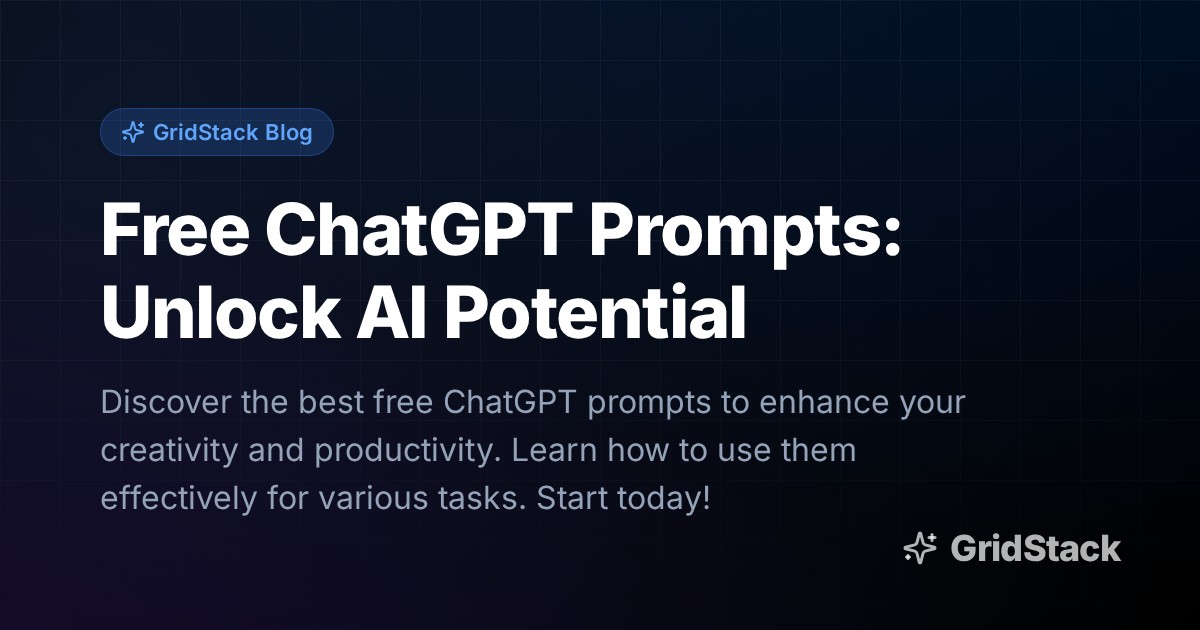 GridStack Blog

Free ChatGPT Prompts: Unlock AI Potential

Discover the best free ChatGPT prompts to enhance your creativity and productivity. Learn how to use them effectively for various tasks. Start today!

GridStack